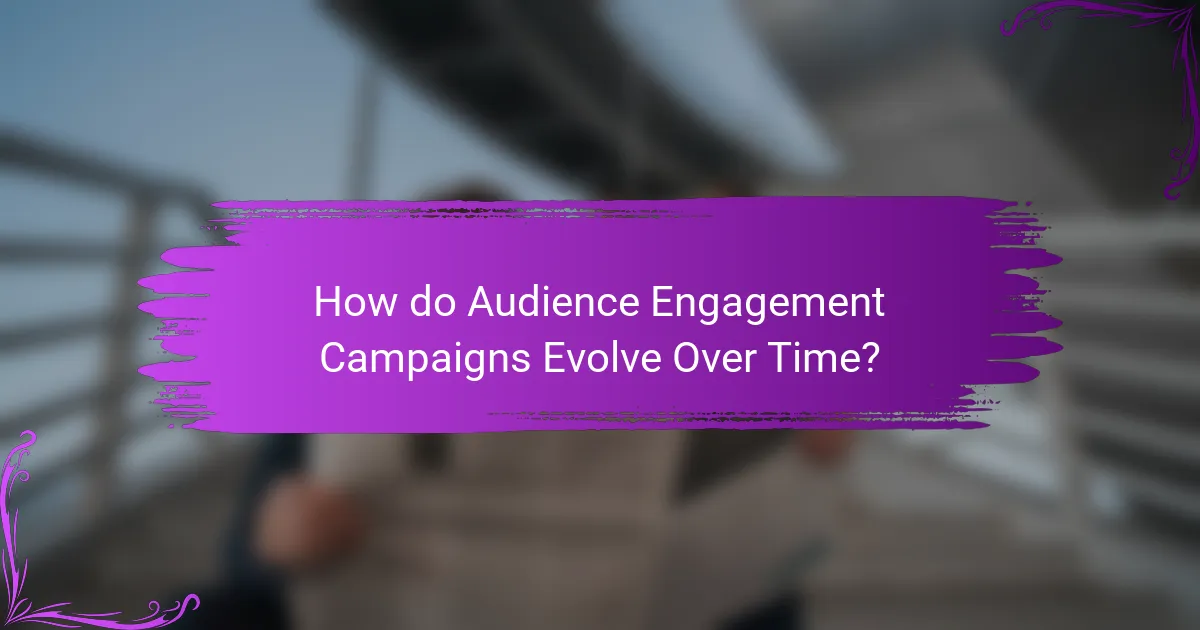 How do Audience Engagement Campaigns Evolve Over Time?